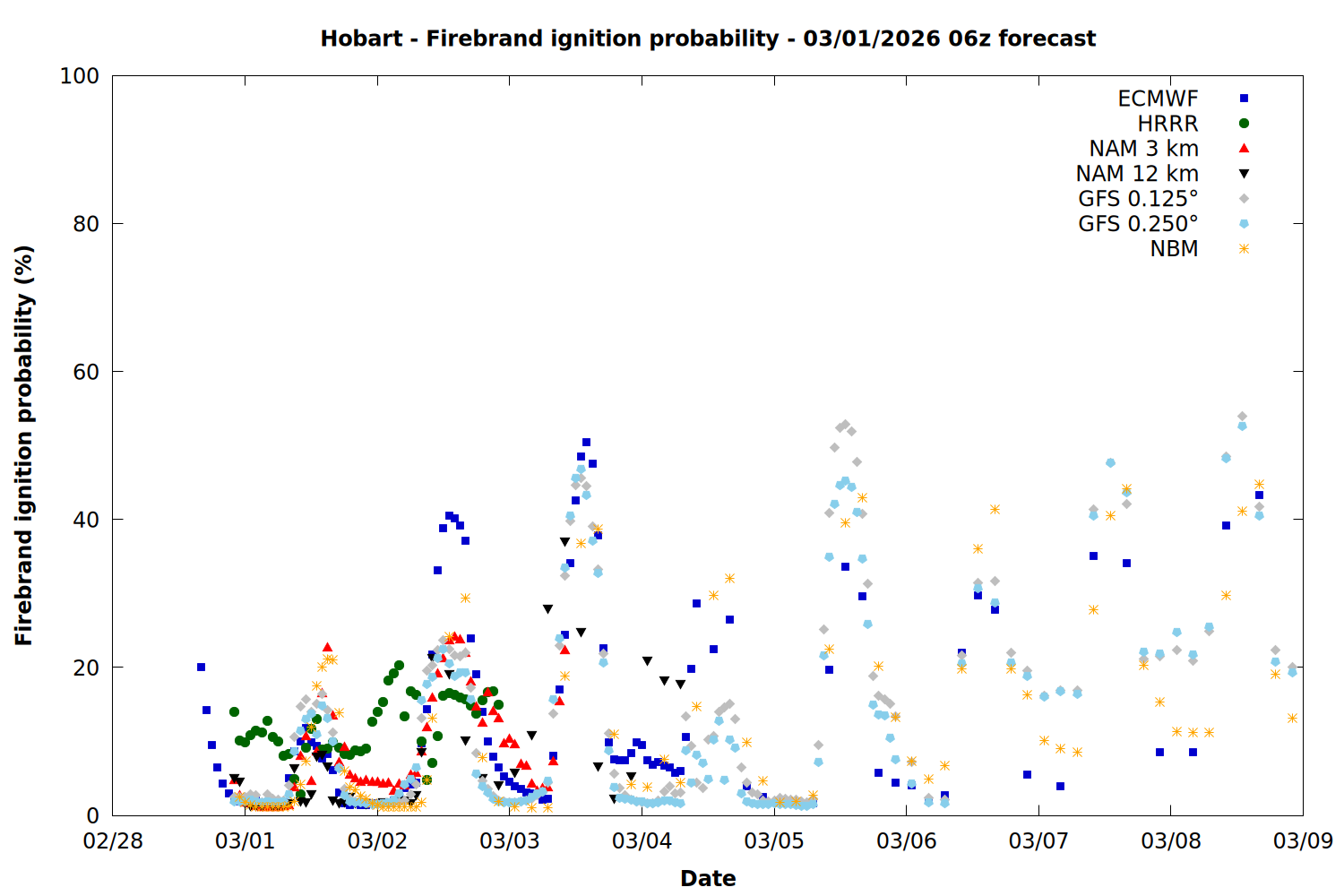 Hobart - Firebrand ignition probability - 03/01/2026 06z forecast

ECMWF
HRRR
NAM 3 km
NAM 12 km
GFS 0.125°
GFS 0.250°
NBM

Firebrand ignition probability (%)

100
80
60
40
20
0

02/28
03/01
03/02
03/03
03/04
03/05
03/06
03/07
03/08
03/09

Date